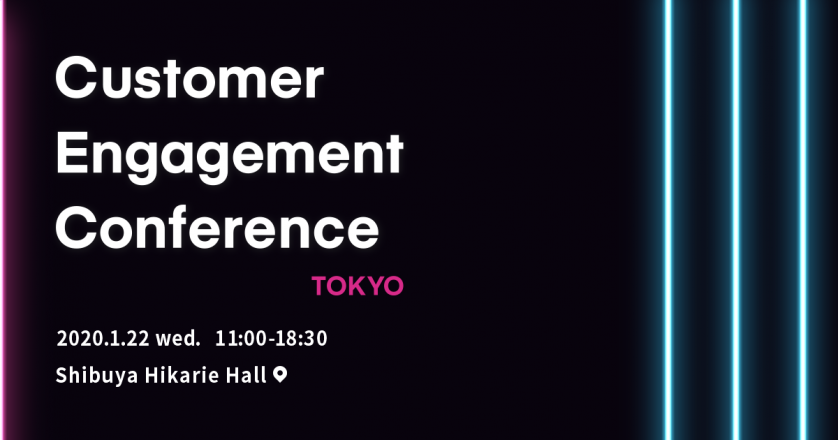 Customer Engagement Conference

TOKYO

2020.1.22 wed. 11:00-18:30

Shibuya Hikarie Hall